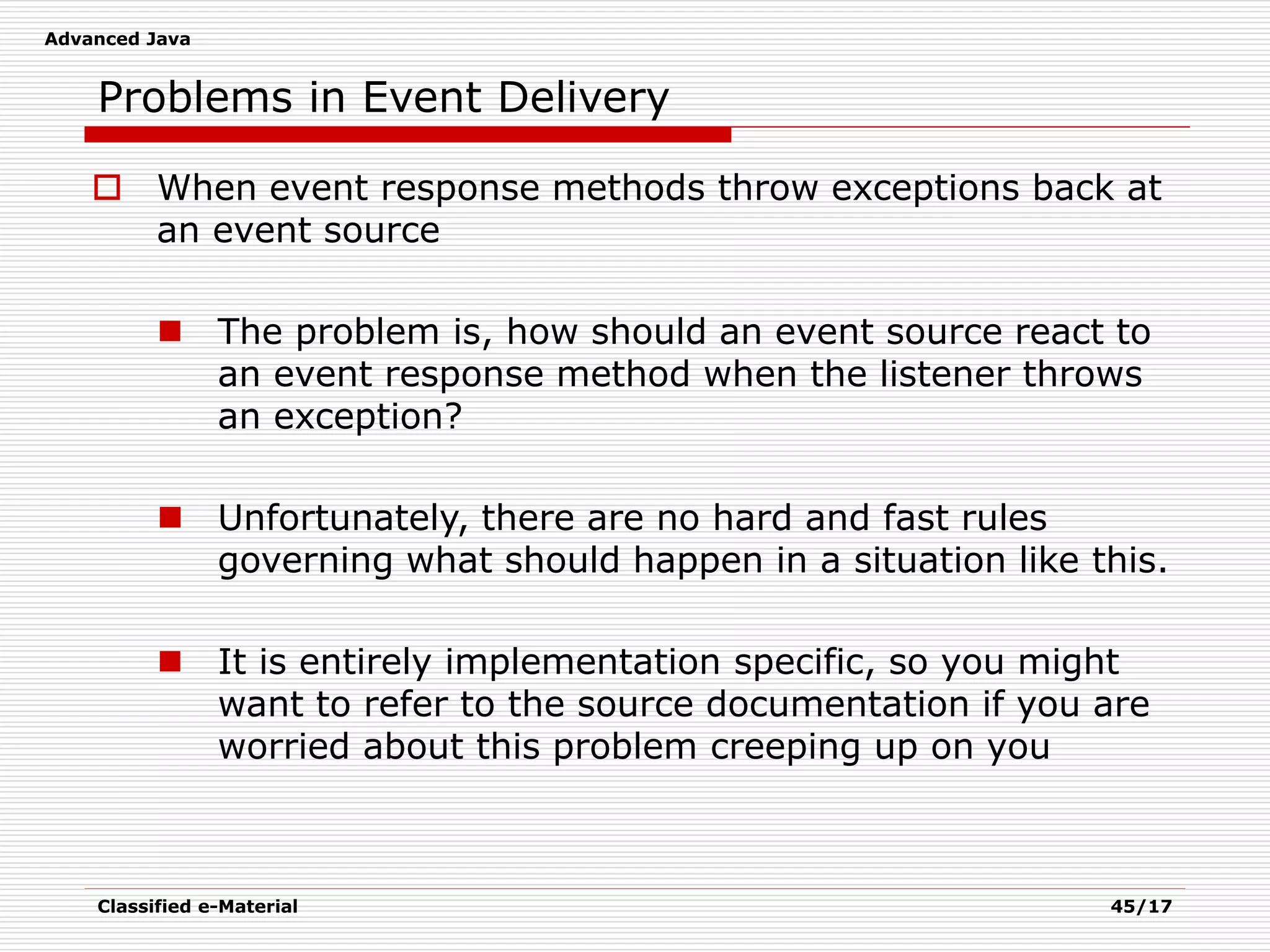 Advanced Java

Problems in Event Delivery

When event response methods throw exceptions back at an event source

The problem is, how should an event source react to an event response method when the listener throws an exception?

Unfortunately, there are no hard and fast rules governing what should happen in a situation like this.

It is entirely implementation specific, so you might want to refer to the source documentation if you are worried about this problem creeping up on you

Classified e-Material

45/17